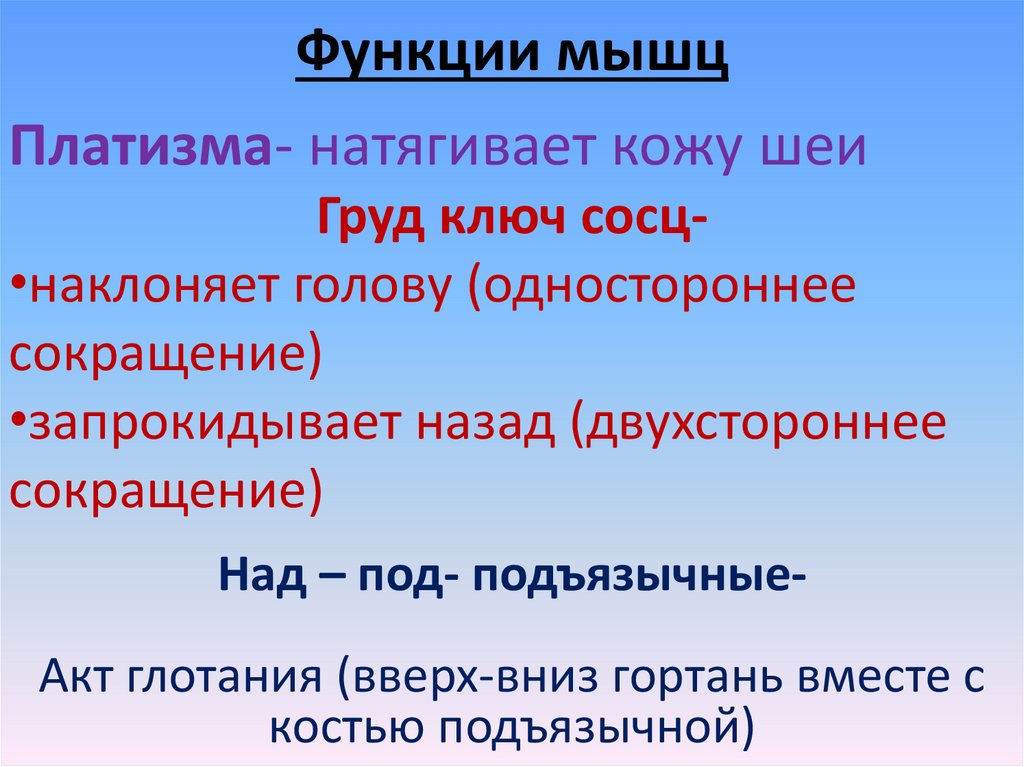 Функции мышц

Платизма- натягивает кожу шеи

Груд ключ сосц-

•наклоняет голову (одностороннее сокращение)

•запрокидывает назад (двухстороннее сокращение)

Над – под- подъязычные-

Акт глотания (вверх-вниз гортань вместе с костью подъязычной)